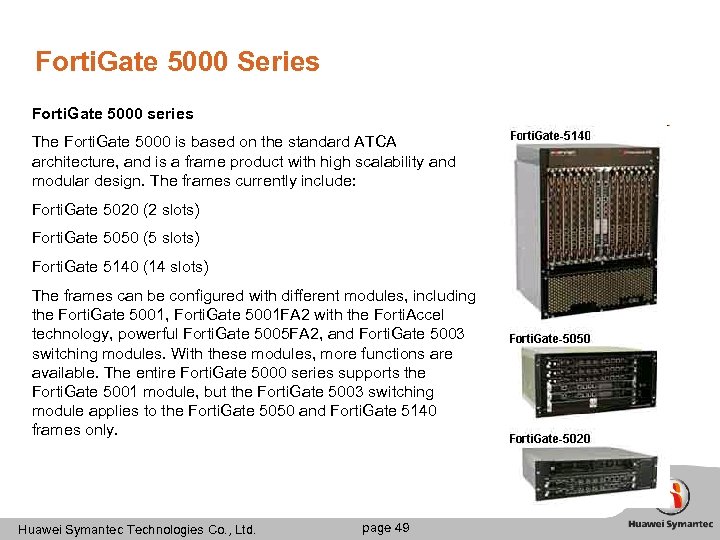 FortiGate 5000 Series

FortiGate 5000 series

The FortiGate 5000 is based on the standard ATCA architecture, and is a frame product with high scalability and modular design. The frames currently include:

FortiGate 5020 (2 slots)

FortiGate 5050 (5 slots)

FortiGate 5140 (14 slots)

The frames can be configured with different modules, including the FortiGate 5001, FortiGate 5001FA2 with the FortiAccel technology, powerful FortiGate 5005FA2, and FortiGate 5003 switching modules. With these modules, more functions are available. The entire FortiGate 5000 series supports the FortiGate 5001 module, but the FortiGate 5003 switching module applies to the FortiGate 5050 and FortiGate 5140 frames only.

FortiGate-5140

FortiGate-5050

FortiGate-5020

Huawei Symantec Technologies Co., Ltd.

page 49

Huawei Symantec